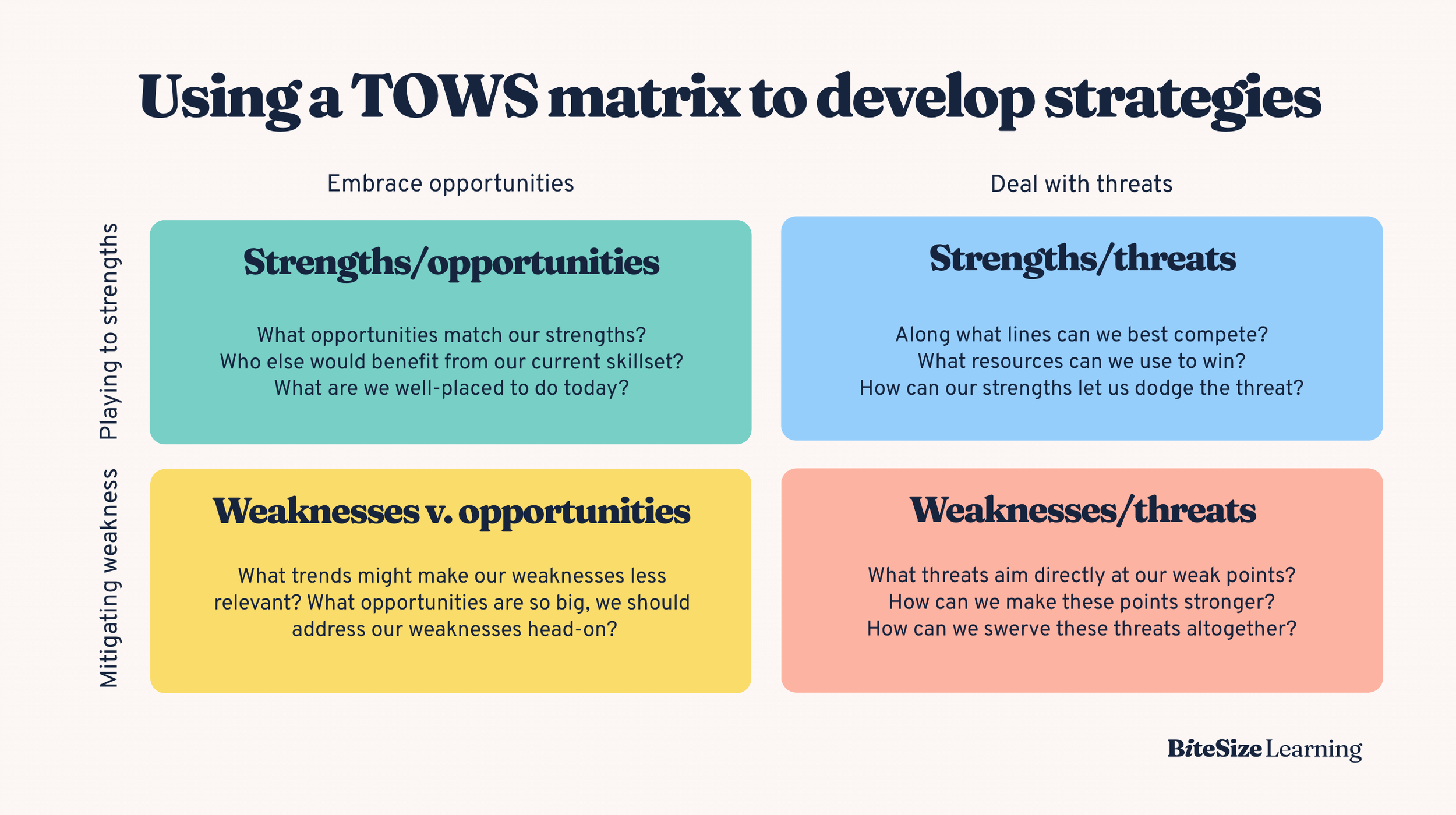 Using a TOWS matrix to develop strategies

Embrace opportunities

Deal with threats

Playing to strengths

Strengths/opportunities

What opportunities match our strengths? Who else would benefit from our current skillset? What are we well-placed to do today?

Strengths/threats

Along what lines can we best compete? What resources can we use to win? How can our strengths let us dodge the threat?

Mitigating weakness

Weaknesses v. opportunities

What trends might make our weaknesses less relevant? What opportunities are so big, we should address our weaknesses head-on?

Weaknesses/threats

What threats aim directly at our weak points? How can we make these points stronger? How can we swerve these threats altogether?

BiteSize Learning